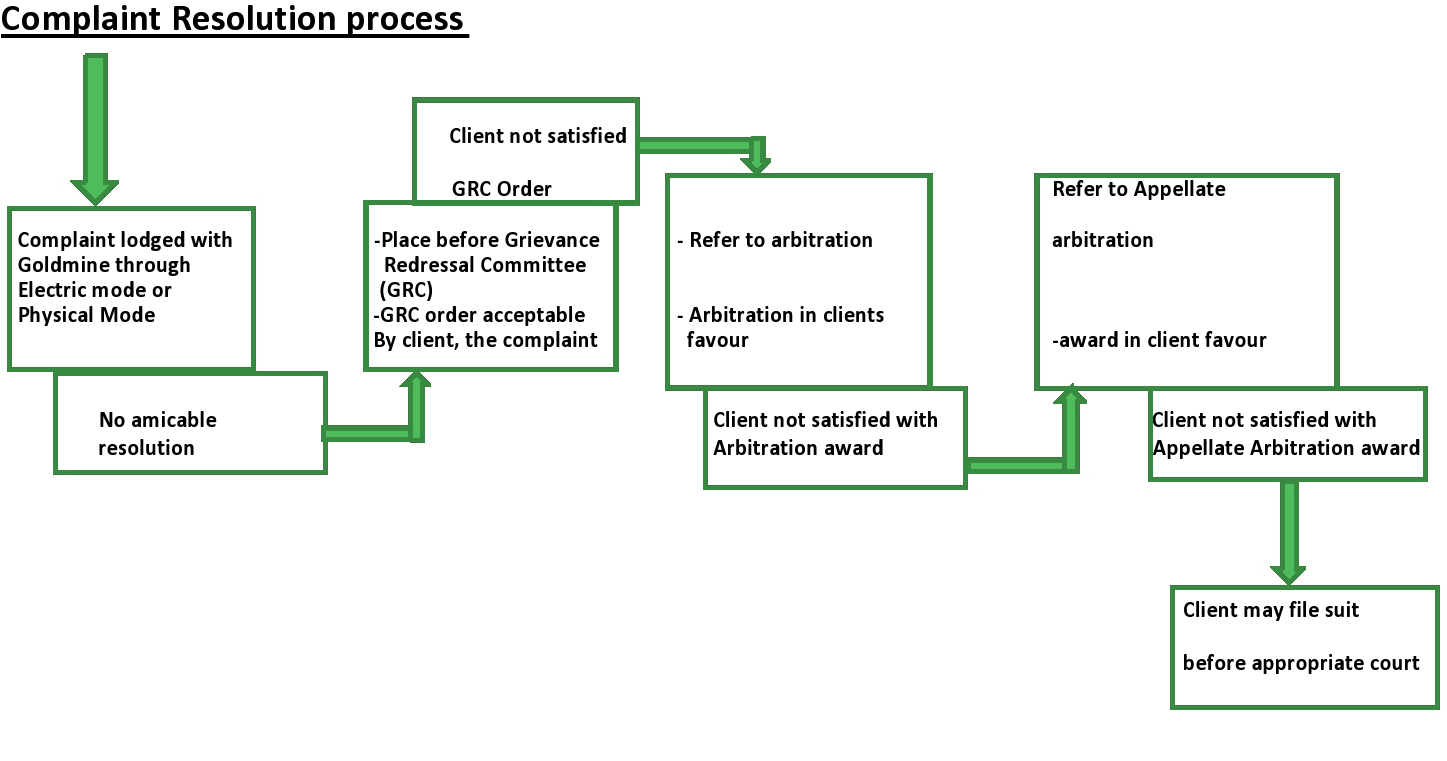 Complaint Resolution process

Complaint lodged with Goldmine through Electric mode or Physical Mode

No amicable resolution

-Place before Grievance Redressal Committee (GRC)
-GRC order acceptable By client, the complaint

Client not satisfied

GRC Order

- Refer to arbitration

- Arbitration in clients favour

Client not satisfied with Arbitration award

Refer to Appellate

arbitration

-award in client favour

Client not satisfied with Appellate Arbitration award

Client may file suit

before appropriate court